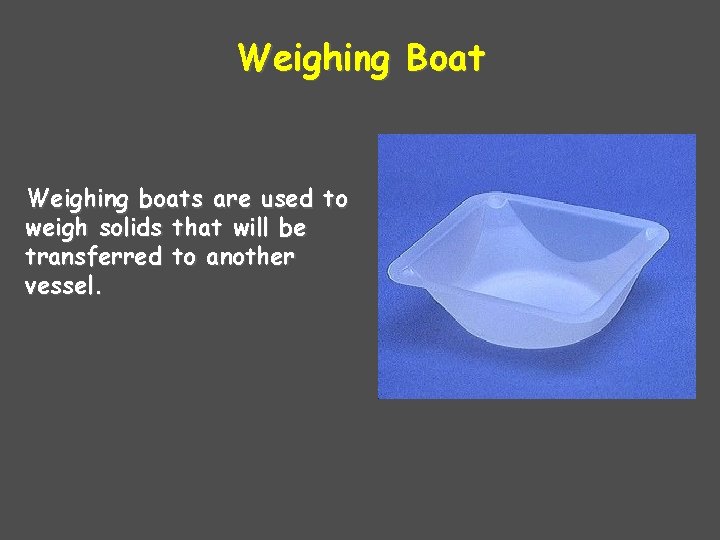 Weighing Boat

Weighing boats are used to weigh solids that will be transferred to another vessel.